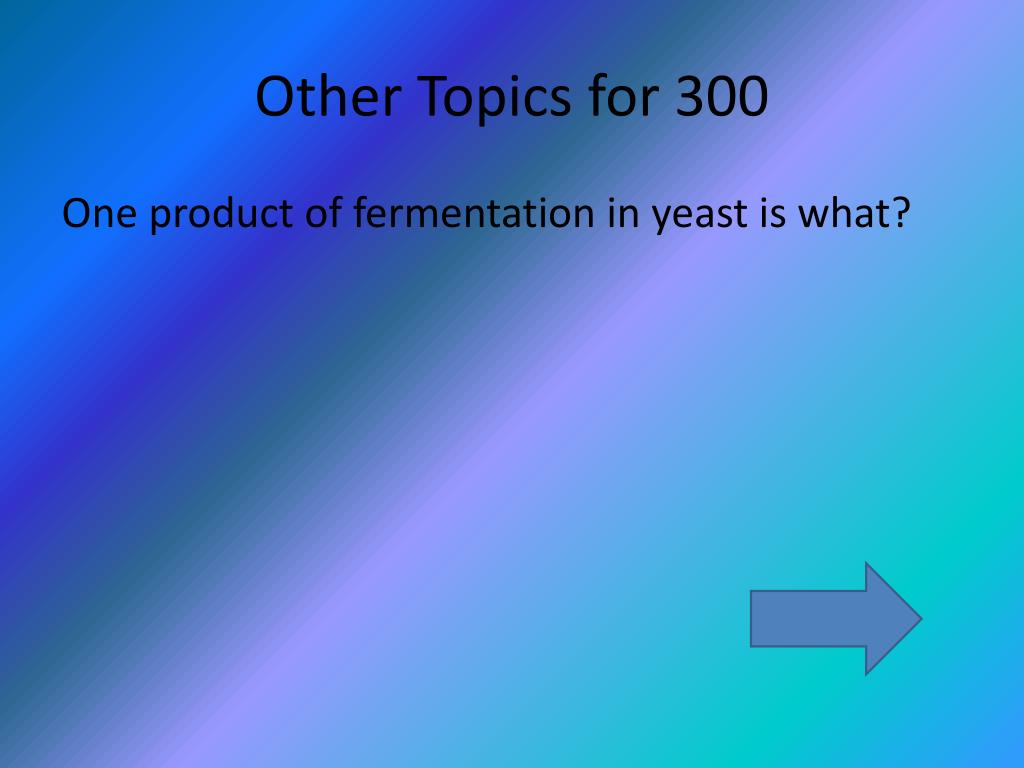 Other Topics for 300

One product of fermentation in yeast is what?